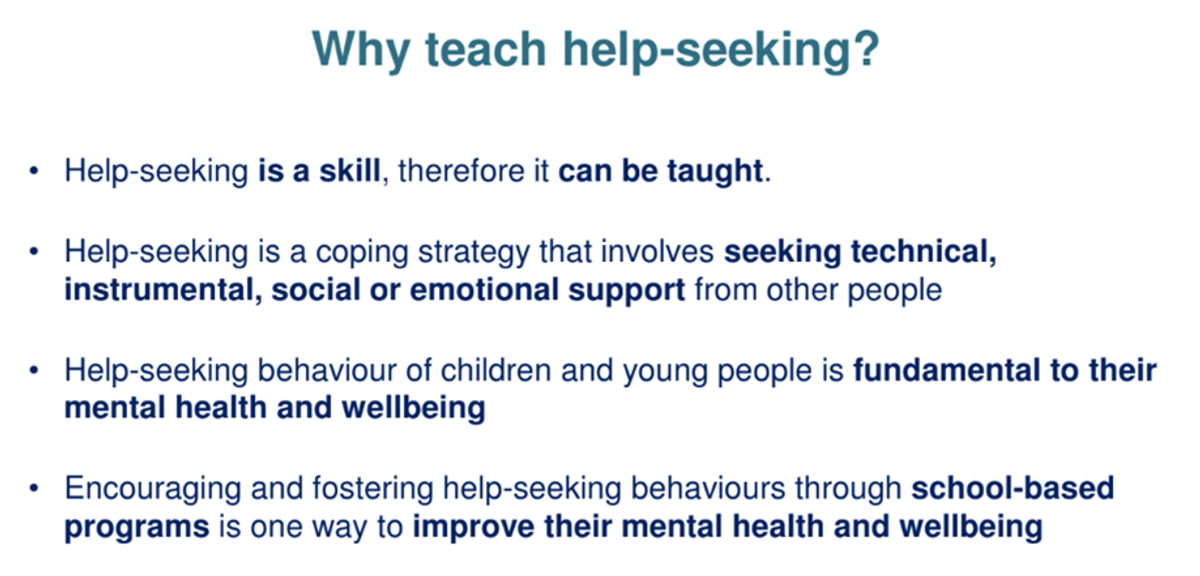 Why teach help-seeking?

• Help-seeking is a skill, therefore it can be taught.

• Help-seeking is a coping strategy that involves seeking technical, instrumental, social or emotional support from other people

• Help-seeking behaviour of children and young people is fundamental to their mental health and wellbeing

• Encouraging and fostering help-seeking behaviours through school-based programs is one way to improve their mental health and wellbeing